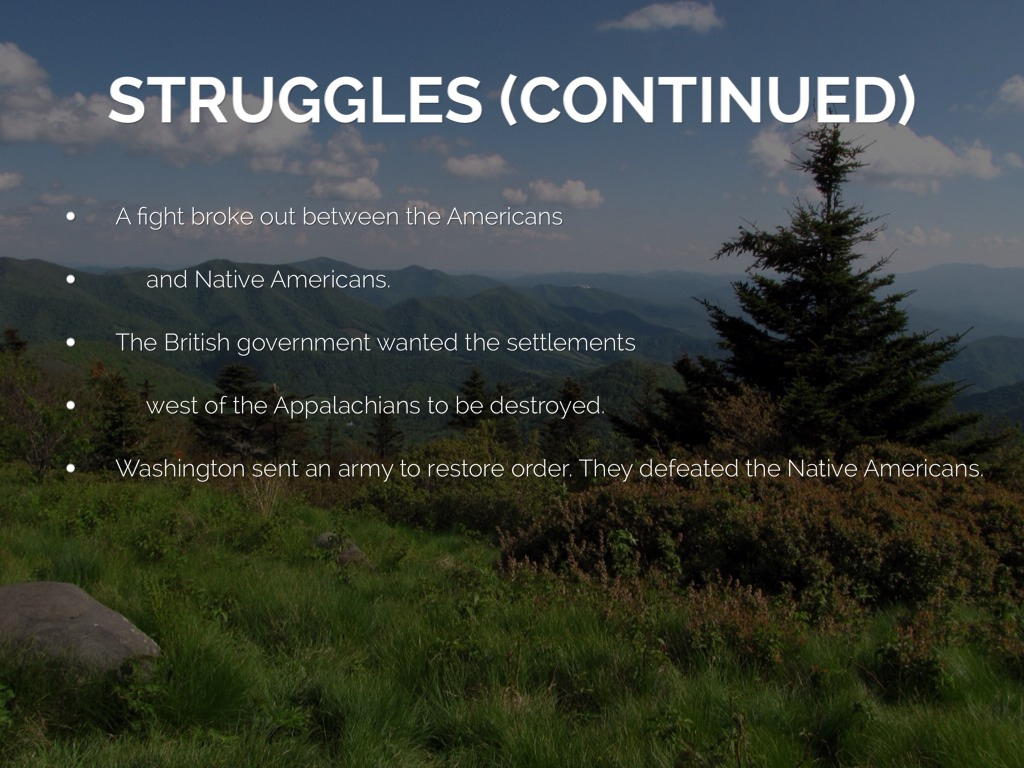 STRUGGLES (CONTINUED)

• A fight broke out between the Americans

• and Native Americans.

• The British government wanted the settlements

• west of the Appalachians to be destroyed.

• Washington sent an army to restore order. They defeated the Native Americans.